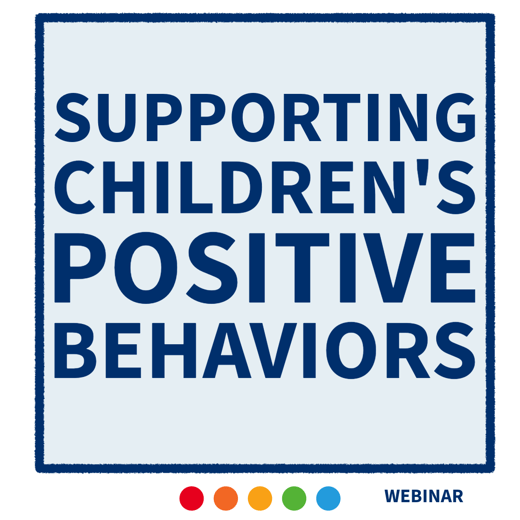 SUPPORTING CHILDREN'S POSITIVE BEHAVIORS

WEBINAR